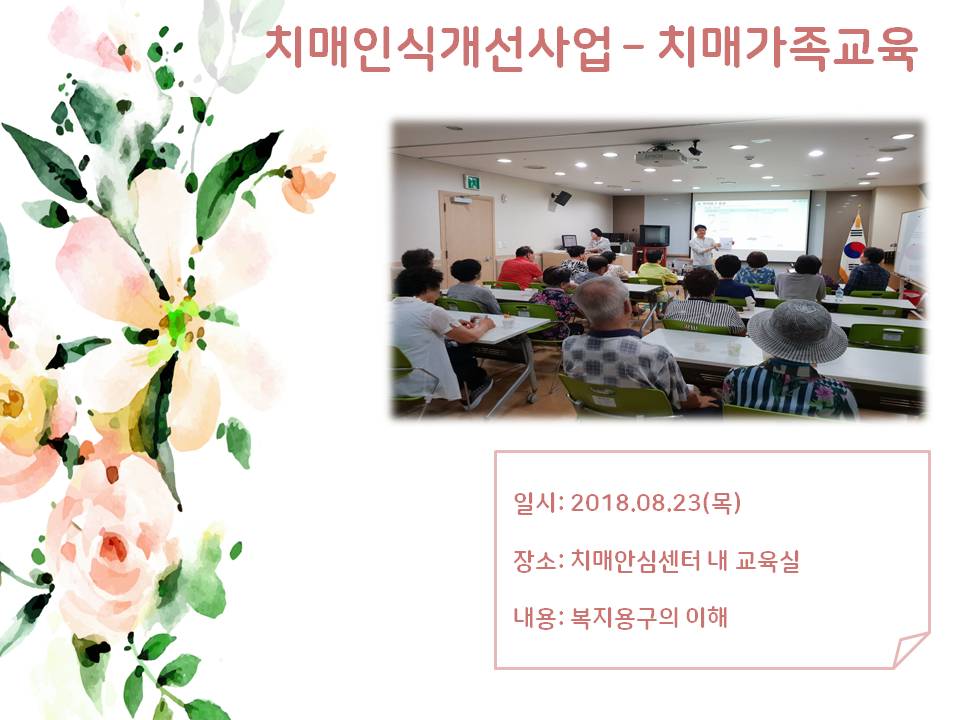 치매인식개선사업 – 치매가족교육

일시: 2018.08.23(목)

장소: 치매안심센터 내 교육실

내용: 복지용구의 이해